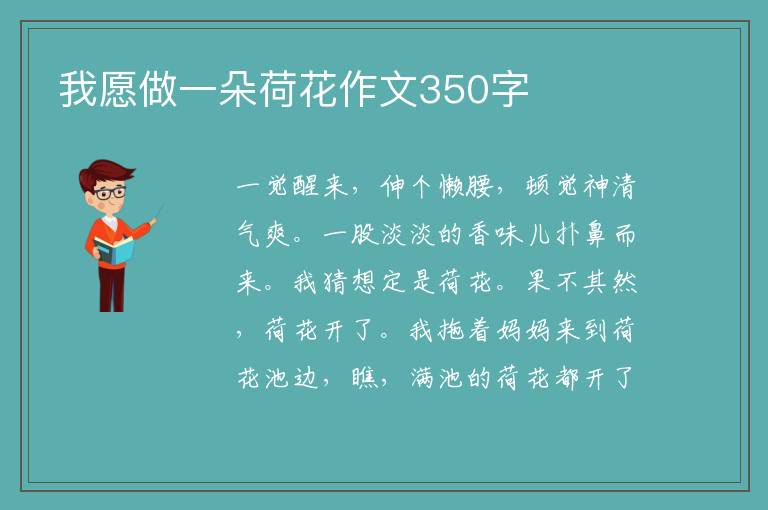 我愿做一朵荷花作文350字

一觉醒来，伸个懒腰，顿觉神清气爽。一股淡淡的香味儿扑鼻而来。我猜想定是荷花。果不其然，荷花开了。我拖着妈妈来到荷花池边，瞧，满池的荷花都开了